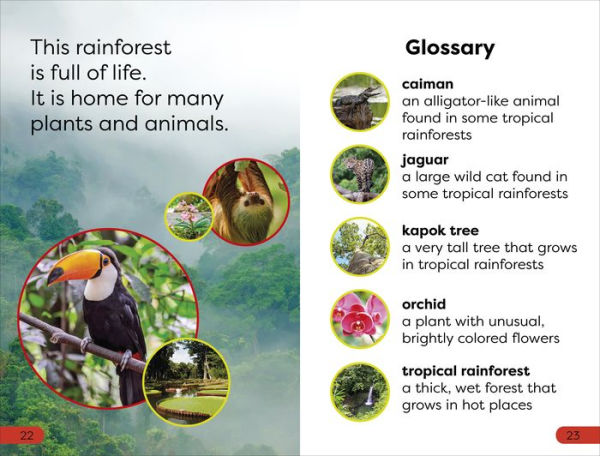 This rainforest is full of life. It is home for many plants and animals.

22

Glossary

caiman
an alligator-like animal found in some tropical rainforests

jaguar
a large wild cat found in some tropical rainforests

kapok tree
a very tall tree that grows in tropical rainforests

orchid
a plant with unusual, brightly colored flowers

tropical rainforest
a thick, wet forest that grows in hot places

23